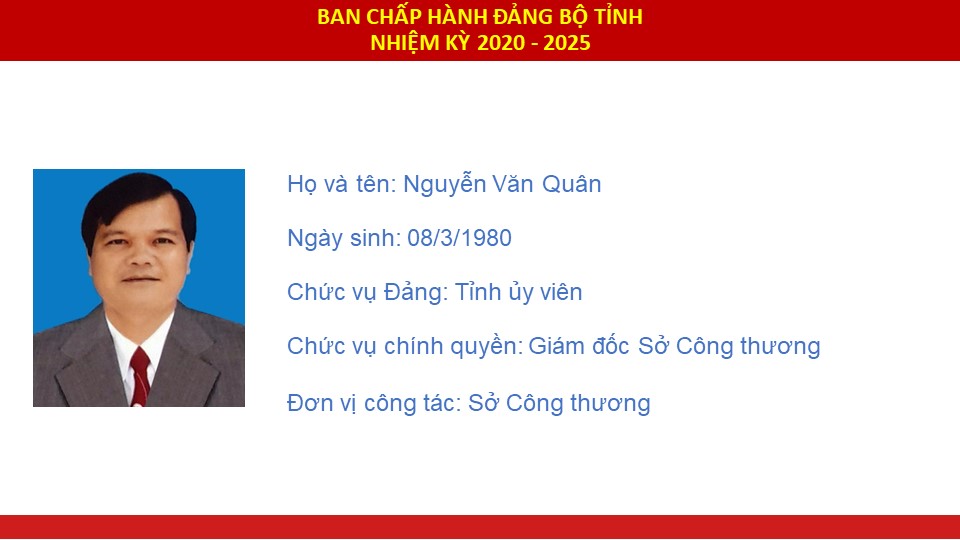 BAN CHẤP HÀNH ĐẢNG BỘ TỈNH
NHIỆM KỲ 2020 - 2025

Họ và tên: Nguyễn Văn Quân

Ngày sinh: 08/3/1980

Chức vụ Đảng: Tỉnh ủy viên

Chức vụ chính quyền: Giám đốc Sở Công thương

Đơn vị công tác: Sở Công thương